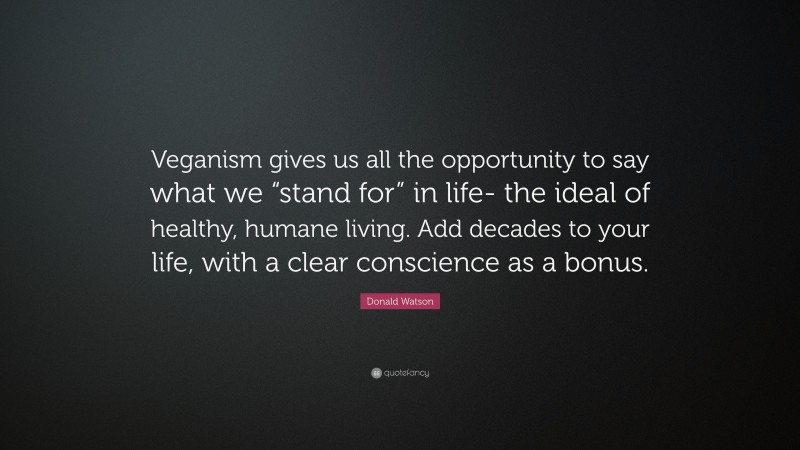 Veganism gives us all the opportunity to say what we “stand for” in life- the ideal of healthy, humane living. Add decades to your life, with a clear conscience as a bonus.

Donald Watson

quotefancy